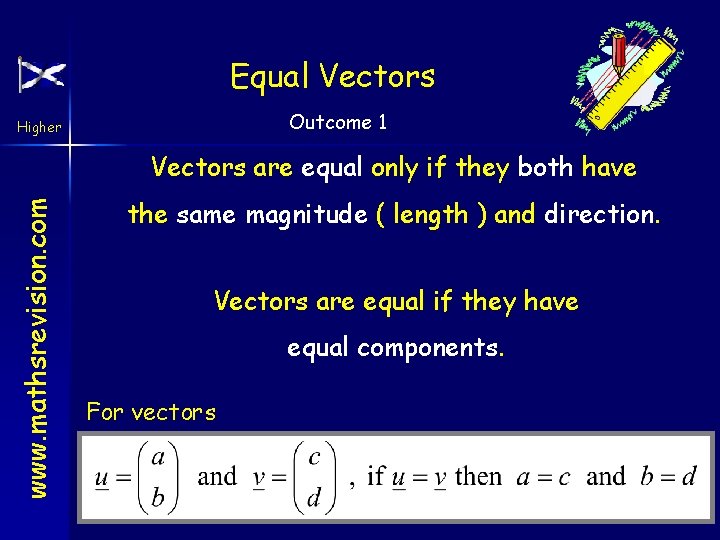 Higher

www.mathsrevision.com

Equal Vectors

Outcome 1

Vectors are equal only if they both have the same magnitude ( length ) and direction.

Vectors are equal if they have equal components.

For vectors

$\underline{u} = \begin{pmatrix} a \\ b \end{pmatrix}$ and $\underline{v} = \begin{pmatrix} c \\ d \end{pmatrix}$, if $\underline{u} = \underline{v}$ then $a = c$ and $b = d$